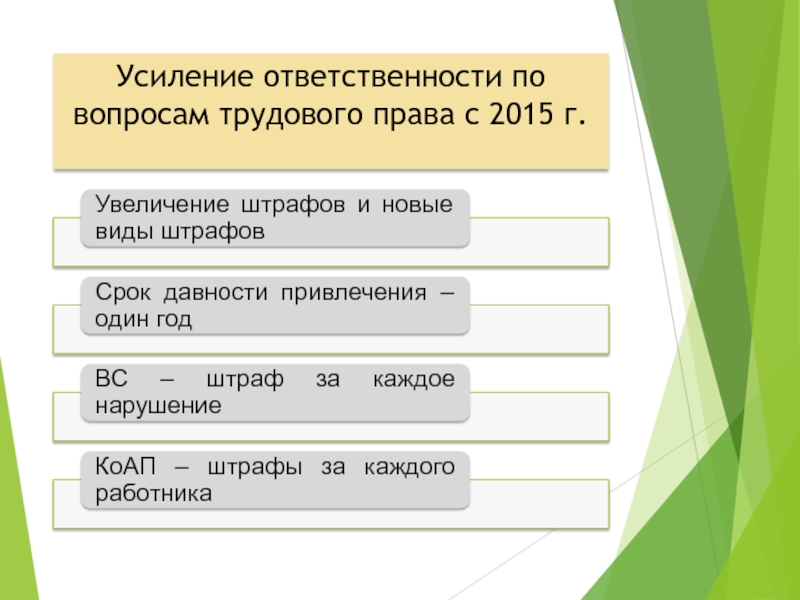 Усиление ответственности по вопросам трудового права с 2015 г.

Увеличение штрафов и новые виды штрафов

Срок давности привлечения – один год

ВС – штраф за каждое нарушение

КоАП – штрафы за каждого работника